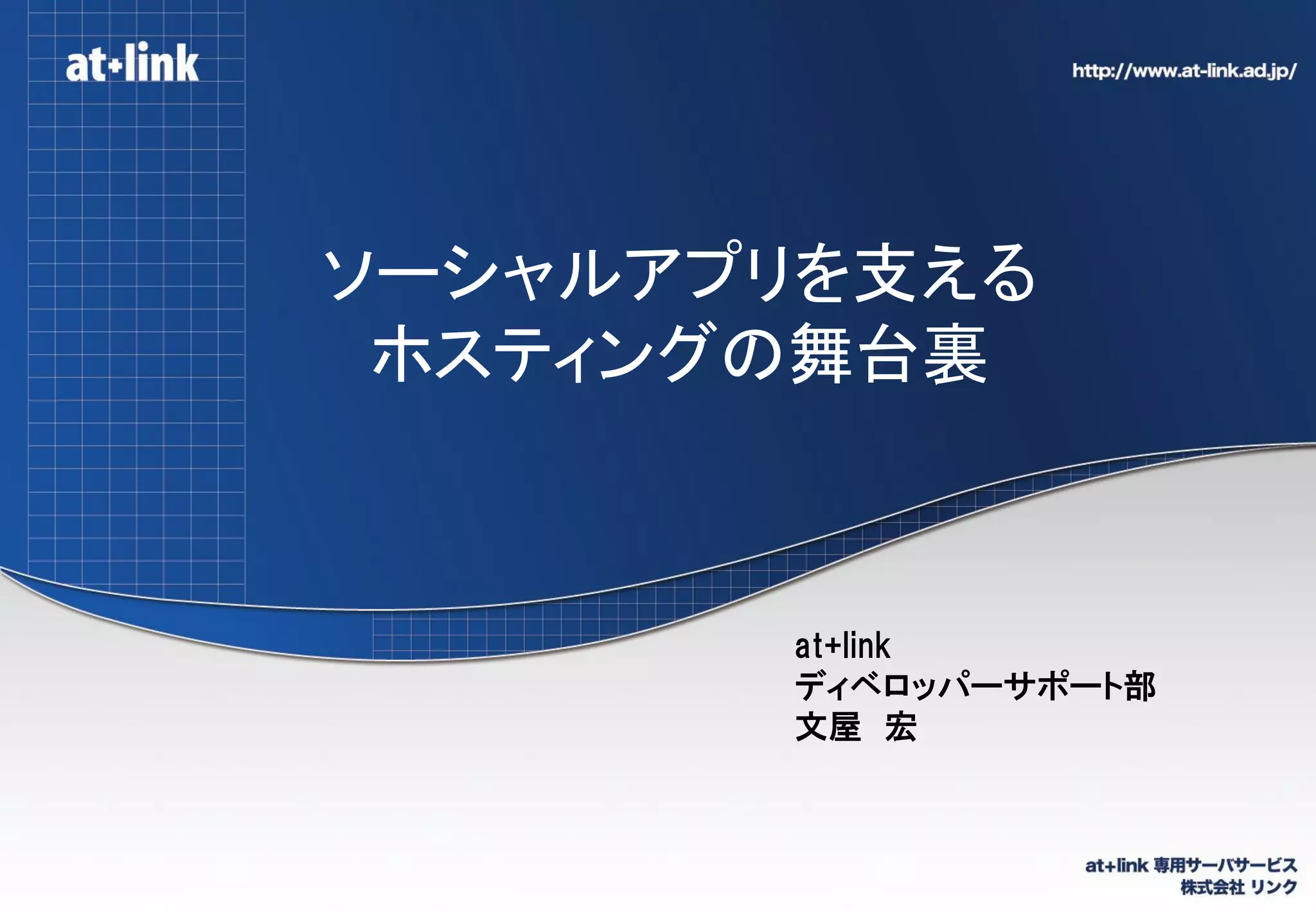 at+link

http://www.at-link.ad.jp/

ソーシャルアプリを支える
ホスティングの舞台裏

at+link
ディベロッパーサポート部
文屋　宏

at+link 専用サーバサービス
株式会社 リンク